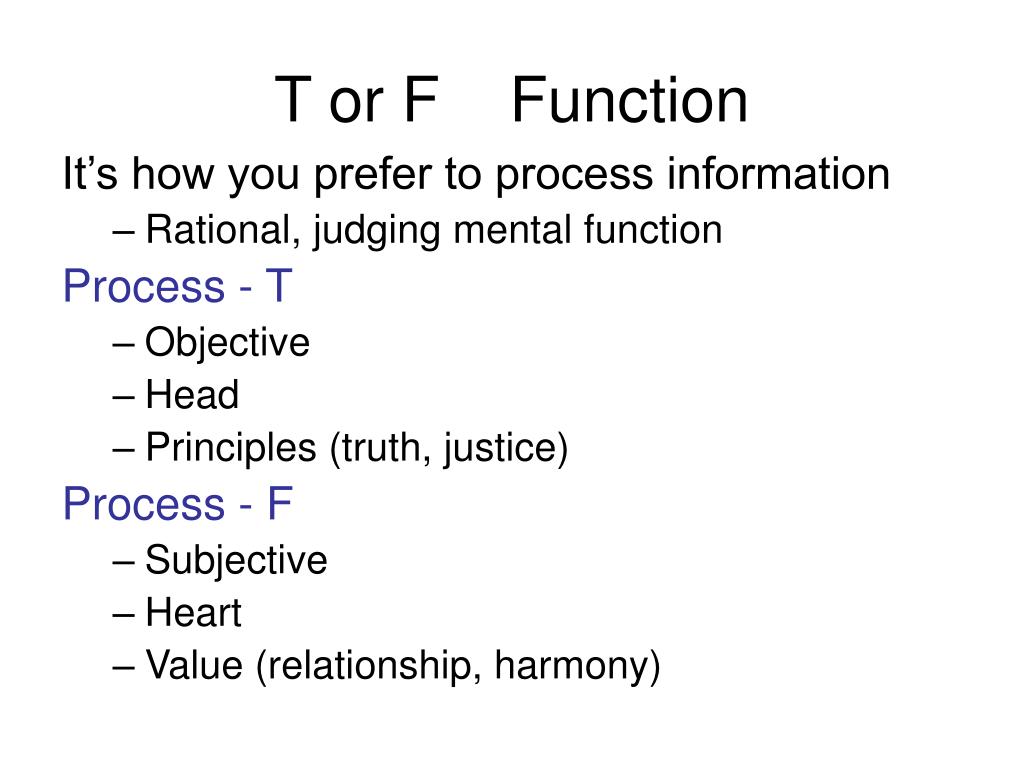 T or F Function

It’s how you prefer to process information

– Rational, judging mental function

Process - T

– Objective

– Head

– Principles (truth, justice)

Process - F

– Subjective

– Heart

– Value (relationship, harmony)